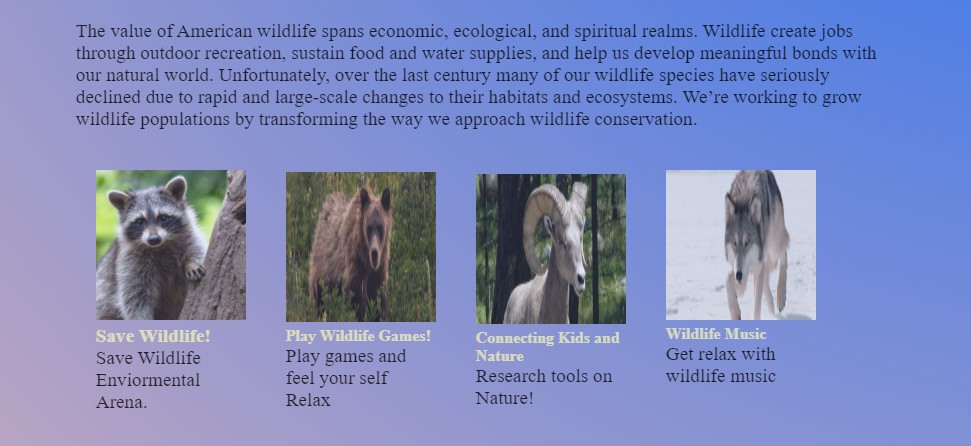 The value of American wildlife spans economic, ecological, and spiritual realms. Wildlife create jobs through outdoor recreation, sustain food and water supplies, and help us develop meaningful bonds with our natural world. Unfortunately, over the last century many of our wildlife species have seriously declined due to rapid and large-scale changes to their habitats and ecosystems. We're working to grow wildlife populations by transforming the way we approach wildlife conservation.

Save Wildlife!
Save Wildlife Enviormental Arena.

Play Wildlife Games!
Play games and feel your self Relax

Connecting Kids and Nature
Research tools on Nature!

Wildlife Music
Get relax with wildlife music